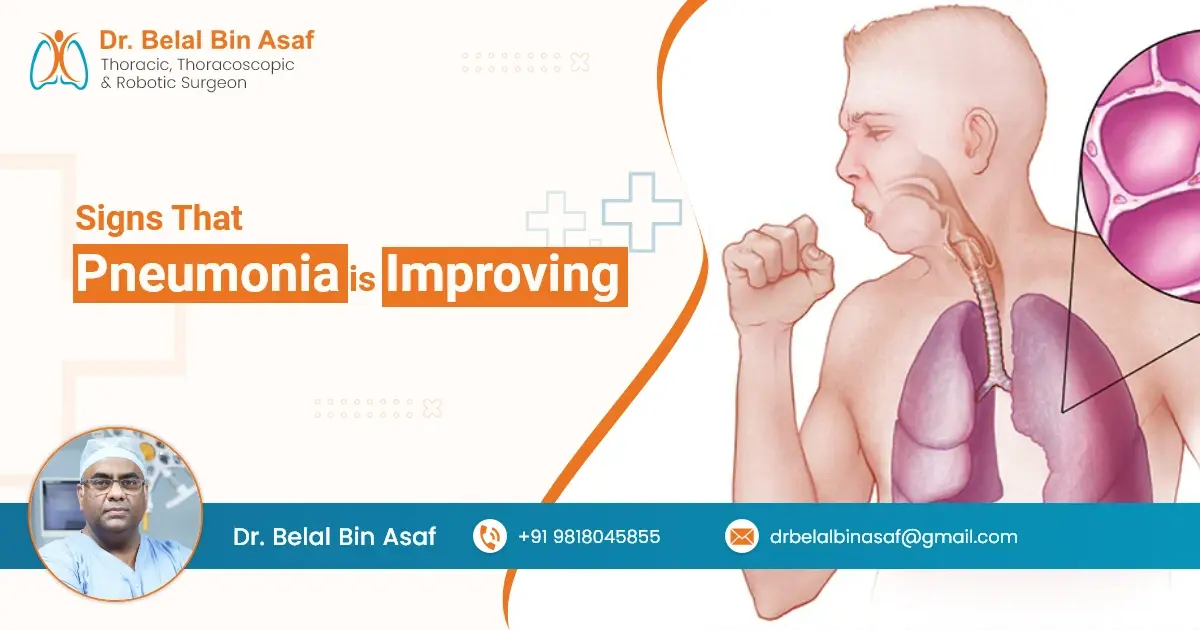 Dr. Belal Bin Asaf
Thoracic, Thoracoscopic & Robotic Surgeon

Signs That
Pneumonia is Improving

Dr. Belal Bin Asaf
+91 9818045855
drbelalbinasaf@gmail.com